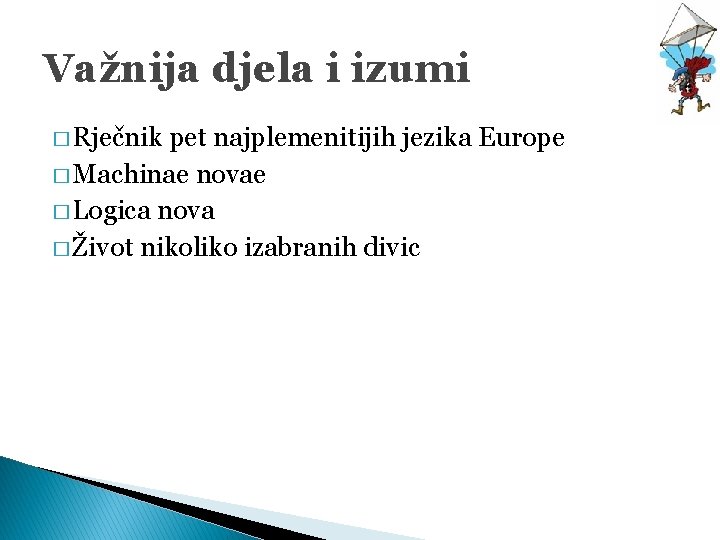 Važnija djela i izumi

□ Rječnik pet najplemenitijih jezika Europe
□ Machinae novae
□ Logica nova
□ Život nikoliko izabranih divic